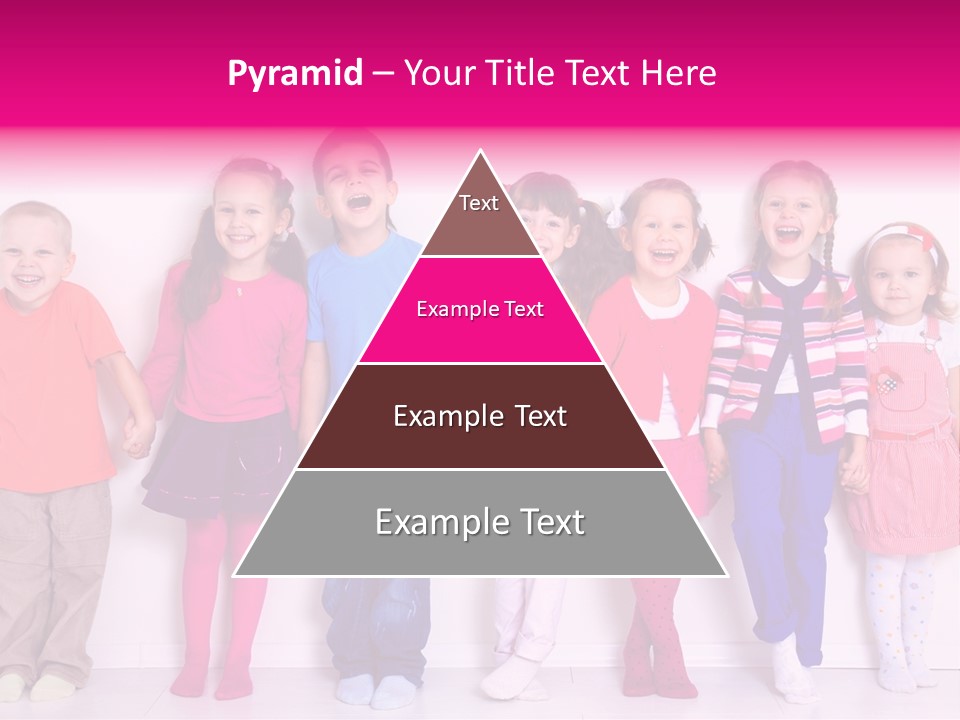 Pyramid – Your Title Text Here

Text

Example Text

Example Text

Example Text